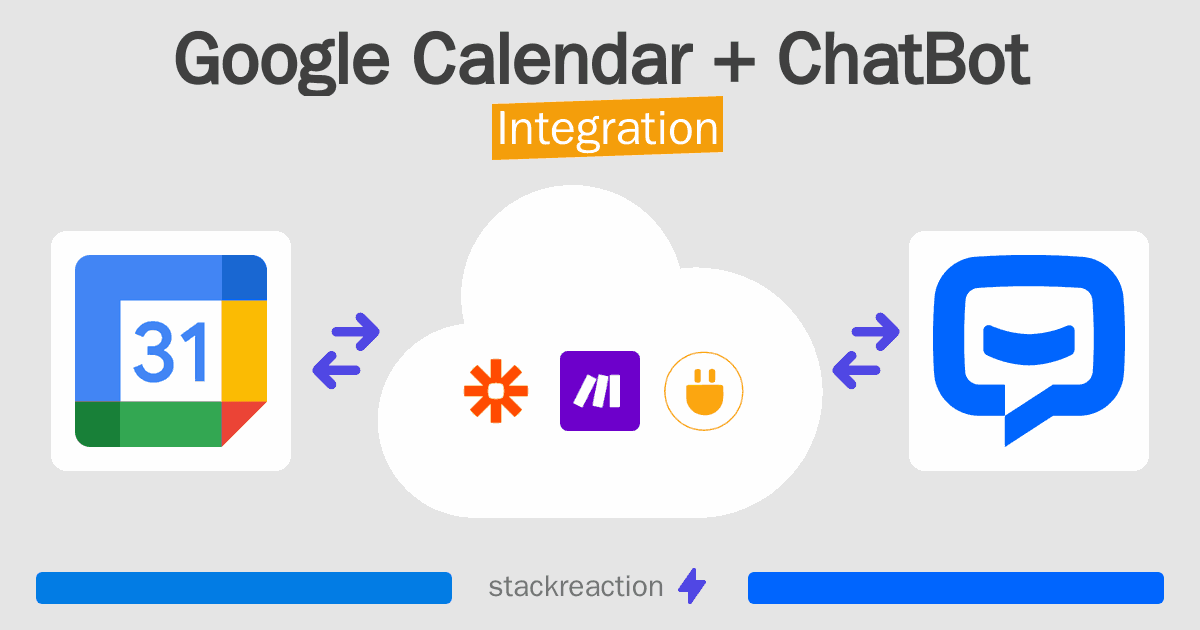 Google Calendar + ChatBot
Integration

31

stackreaction